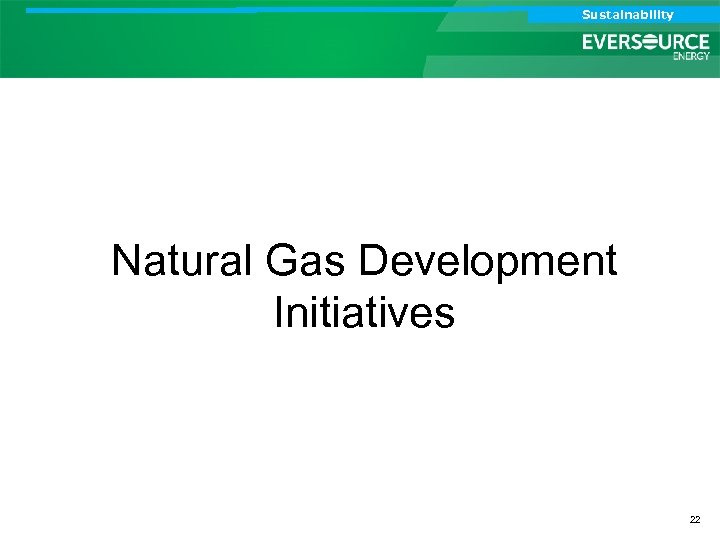 Sustainability

EVERSOURCE
ENERGY

Natural Gas Development Initiatives

22